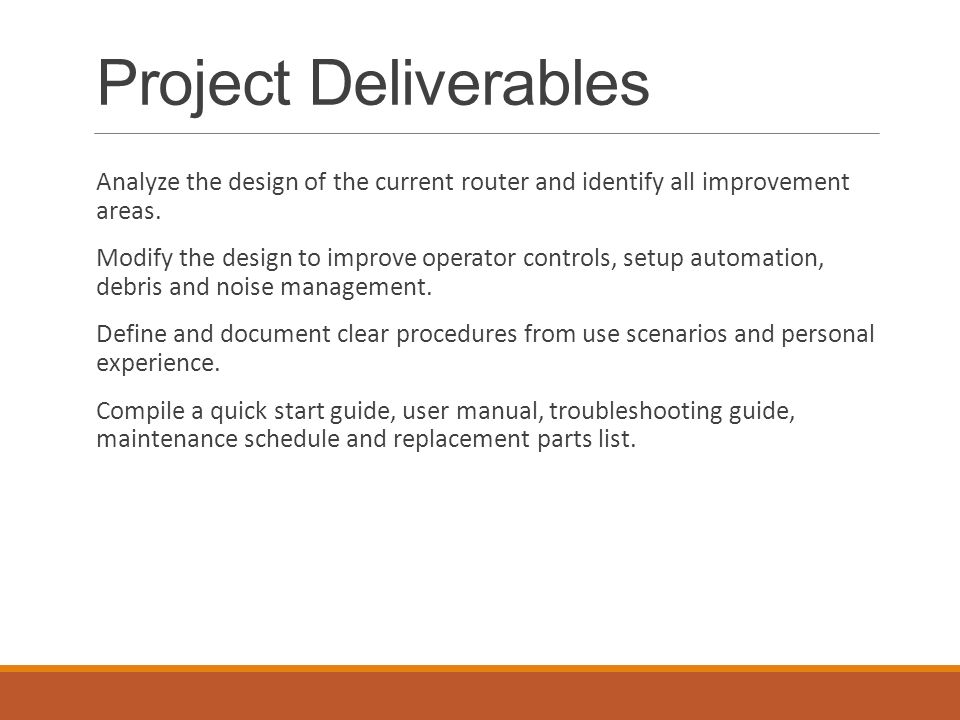 Project Deliverables

Analyze the design of the current router and identify all improvement areas.

Modify the design to improve operator controls, setup automation, debris and noise management.

Define and document clear procedures from use scenarios and personal experience.

Compile a quick start guide, user manual, troubleshooting guide, maintenance schedule and replacement parts list.